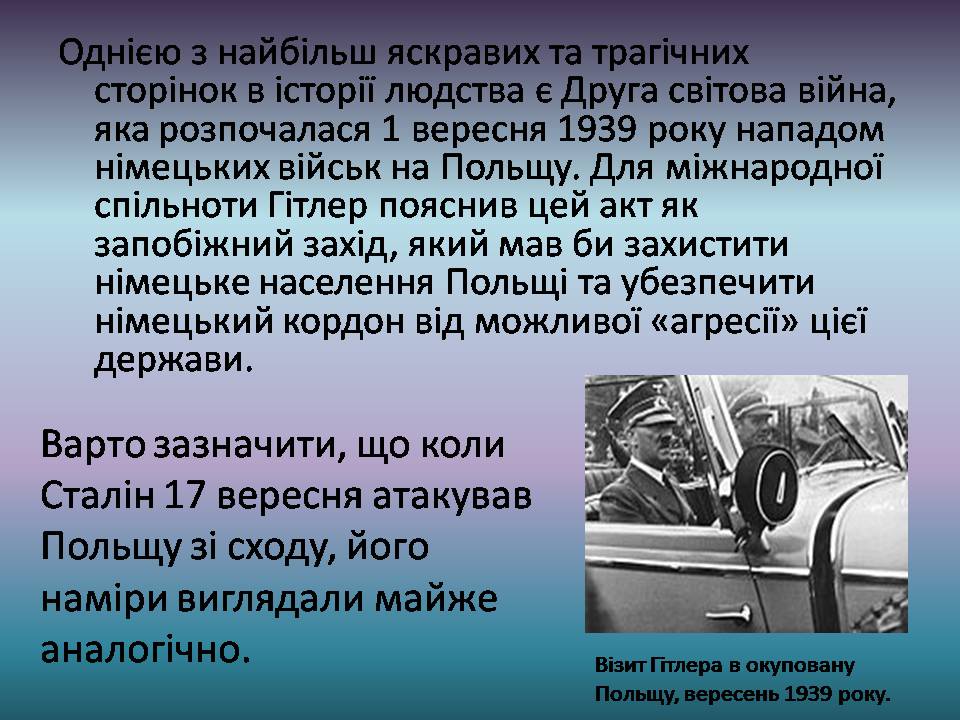 Однією з найбільш яскравих та трагічних сторінок в історії людства є Друга світова війна, яка розпочалася 1 вересня 1939 року нападом німецьких військ на Польщу. Для міжнародної спільноти Гітлер пояснив цей акт як запобіжний захід, який мав би захистити німецьке населення Польщі та убезпечити німецький кордон від можливої «агресії» цієї держави.

Варто зазначити, що коли Сталін 17 вересня атакував Польщу зі сходу, його наміри виглядали майже аналогічно.

Візит Гітлера в окуповану Польщу, вересень 1939 року.